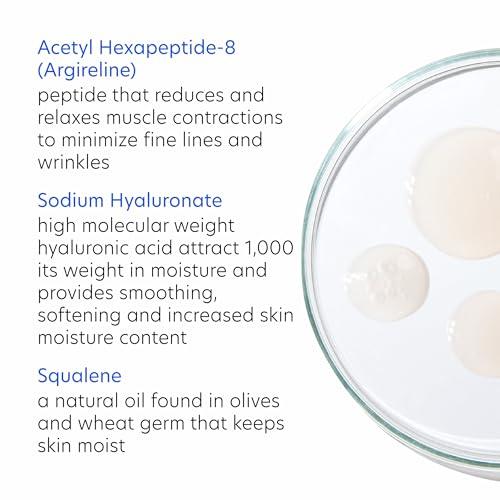 Acetyl Hexapeptide-8 (Argireline)
peptide that reduces and relaxes muscle contractions to minimize fine lines and wrinkles

Sodium Hyaluronate
high molecular weight hyaluronic acid attract 1,000 its weight in moisture and provides smoothing, softening and increased skin moisture content

Squalene
a natural oil found in olives and wheat germ that keeps skin moist